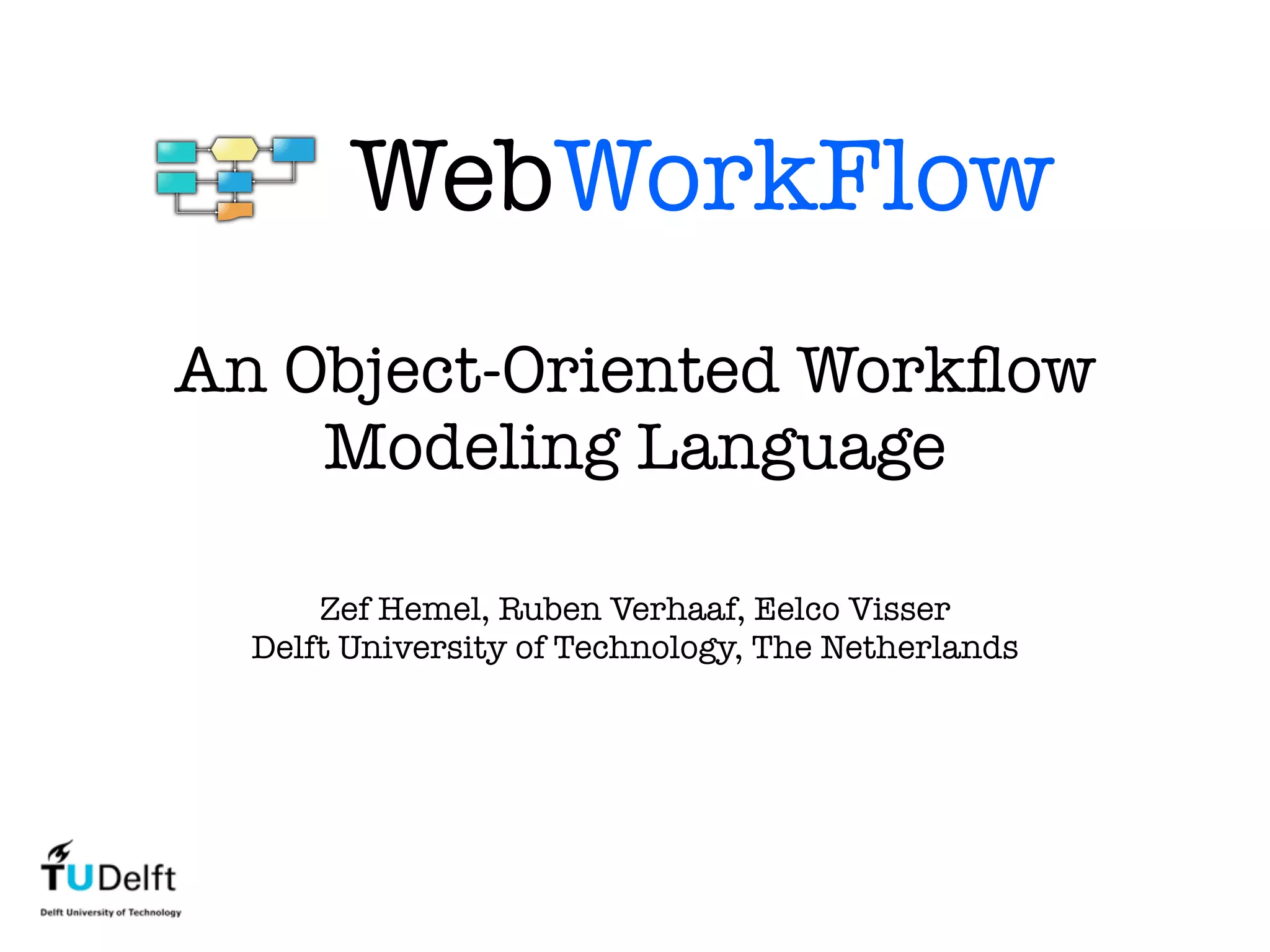 WebWorkFlow

An Object-Oriented Workflow Modeling Language

Zef Hemel, Ruben Verhaaf, Eelco Visser
Delft University of Technology, The Netherlands

TUDelft
Delft University of Technology